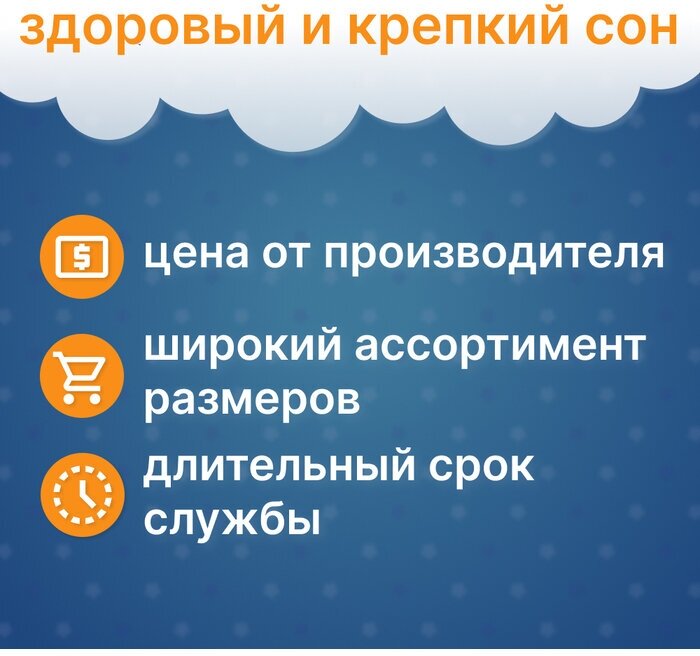 здоровый и крепкий сон

$ цена от производителя

широкий ассортимент размеров

длительный срок службы